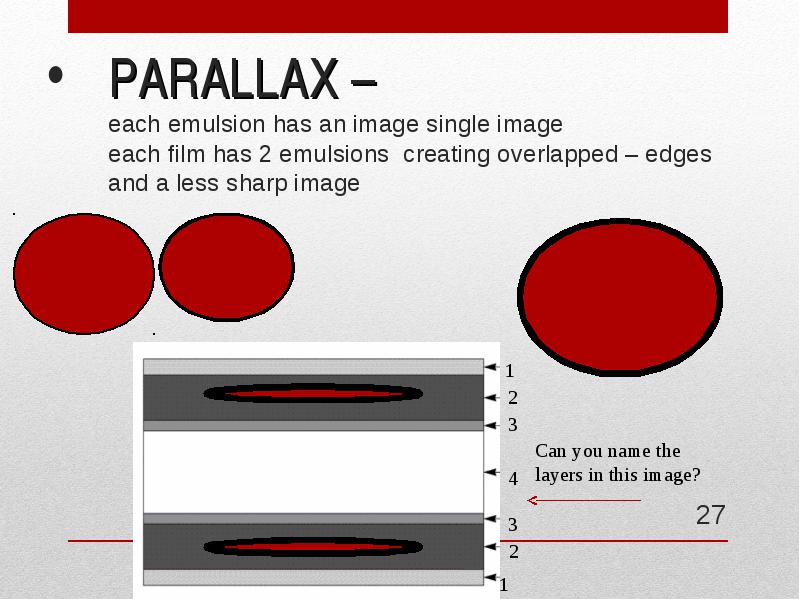 • PARALLAX –
each emulsion has an image single image
each film has 2 emulsions creating overlapped – edges and a less sharp image

1
2
3
4
3
2
1

Can you name the layers in this image?

27